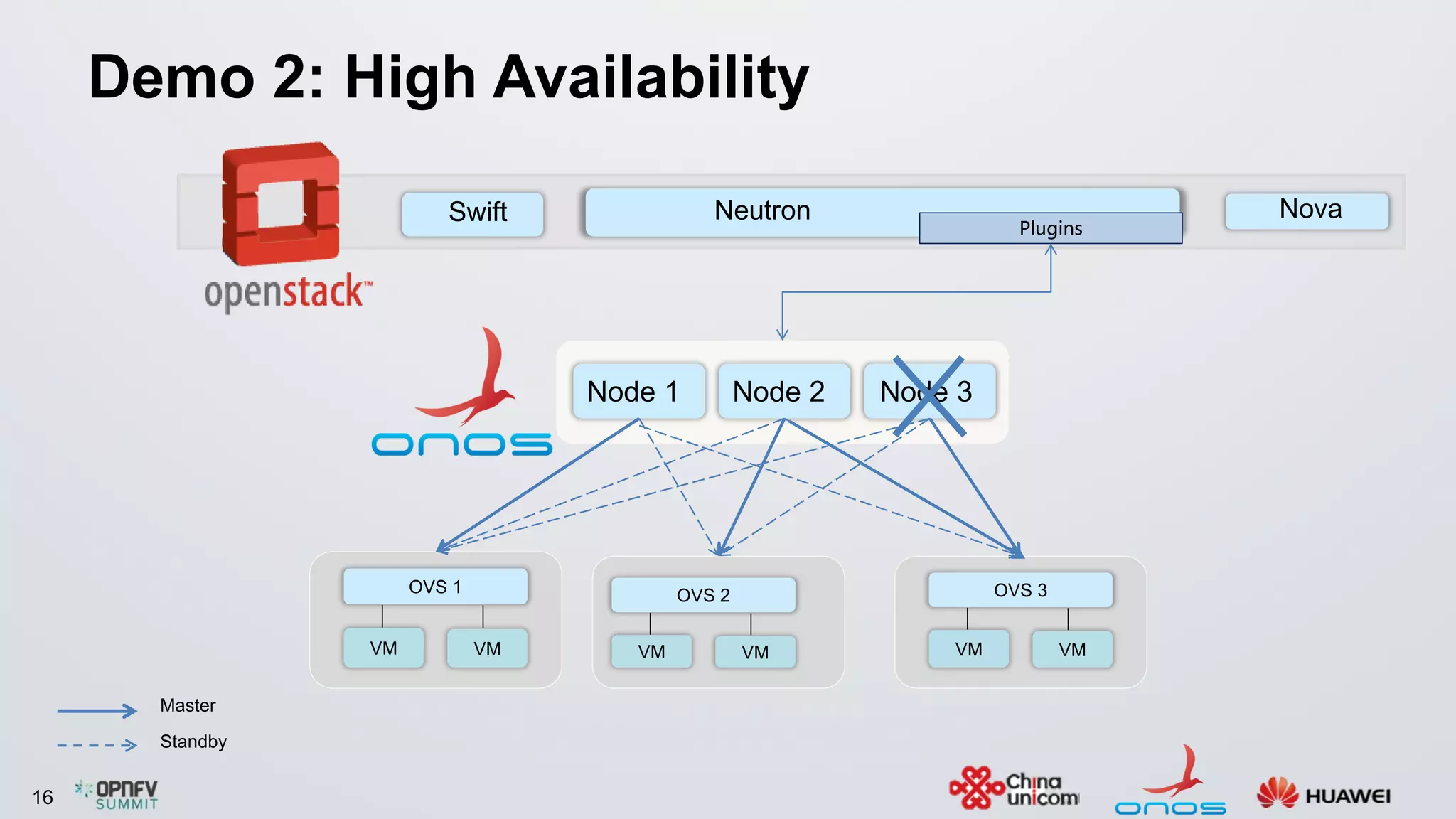 Demo 2: High Availability

openstack™

Swift

Neutron

Plugins

Nova

onos

Node 1

Node 2

Node 3

OVS 1

VM

VM

OVS 2

VM

VM

OVS 3

VM

VM

Master

Standby

16

OPNFV SUMMIT

China unicom

onos

HUAWEI